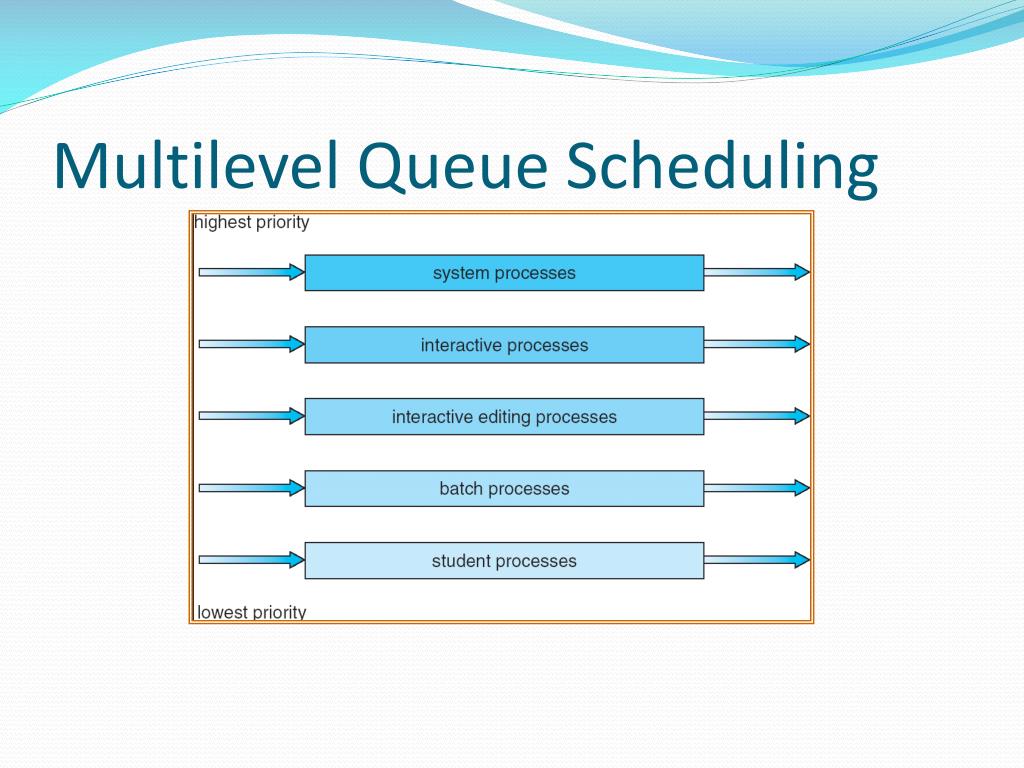 Multilevel Queue Scheduling

highest priority

system processes

interactive processes

interactive editing processes

batch processes

student processes

lowest priority